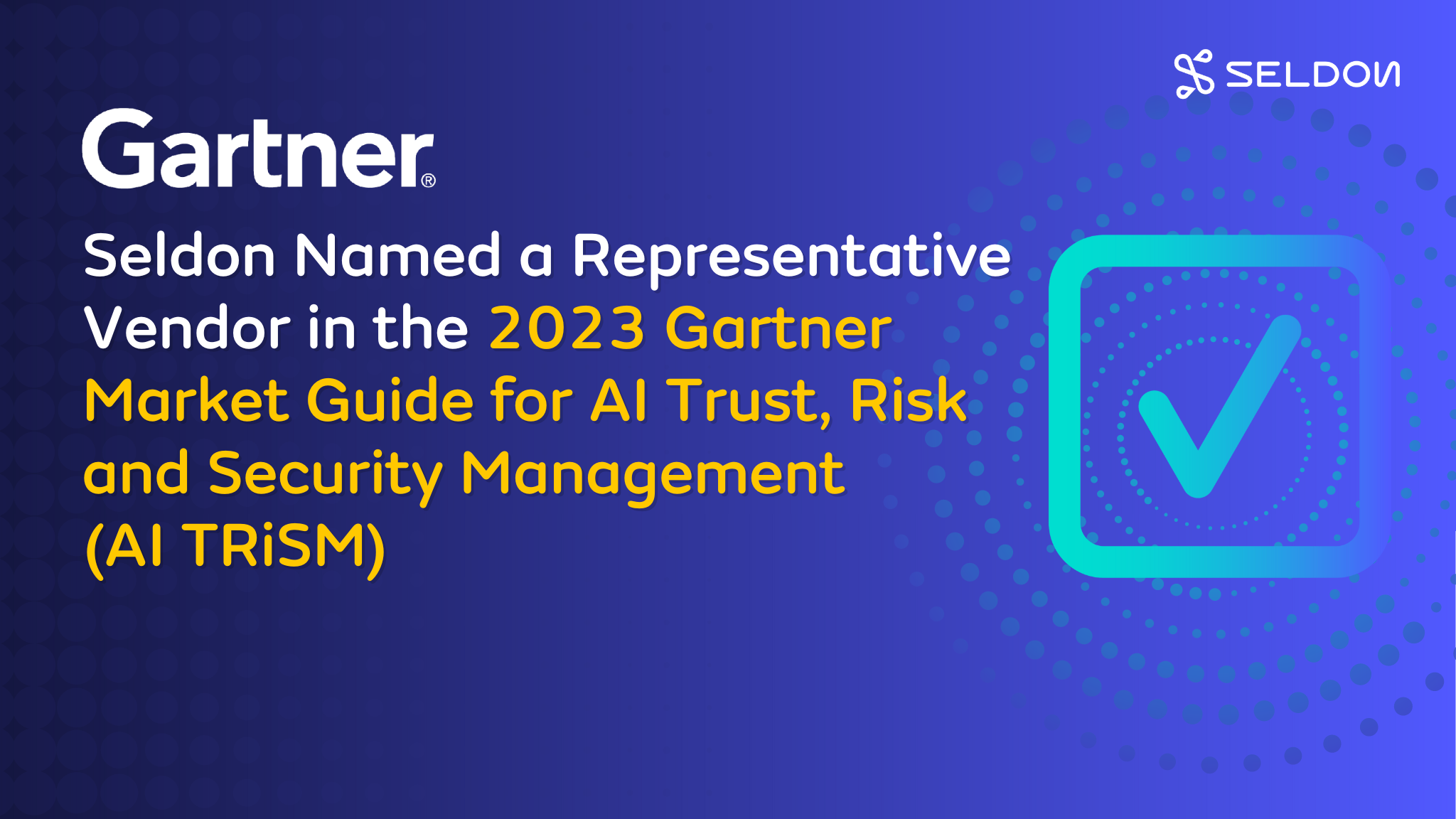 SELDON

Gartner®

Seldon Named a Representative Vendor in the 2023 Gartner Market Guide for AI Trust, Risk and Security Management (AI TRiSM)